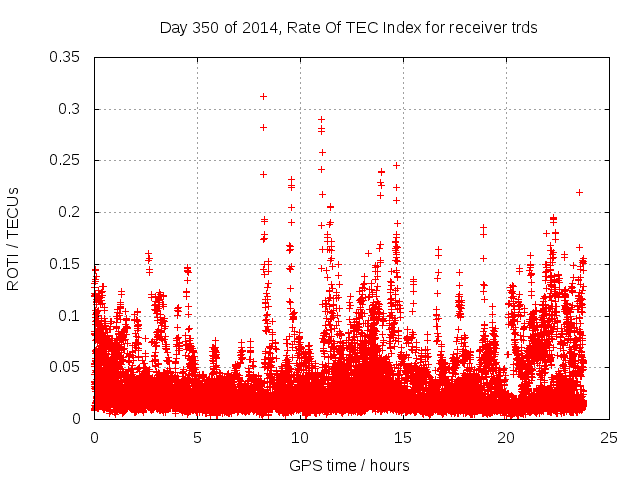 Day 350 of 2014, Rate Of TEC Index for receiver trds

ROTI / TECUs

0.35
0.3
0.25
0.2
0.15
0.1
0.05
0

0
5
10
15
20
25

GPS time / hours